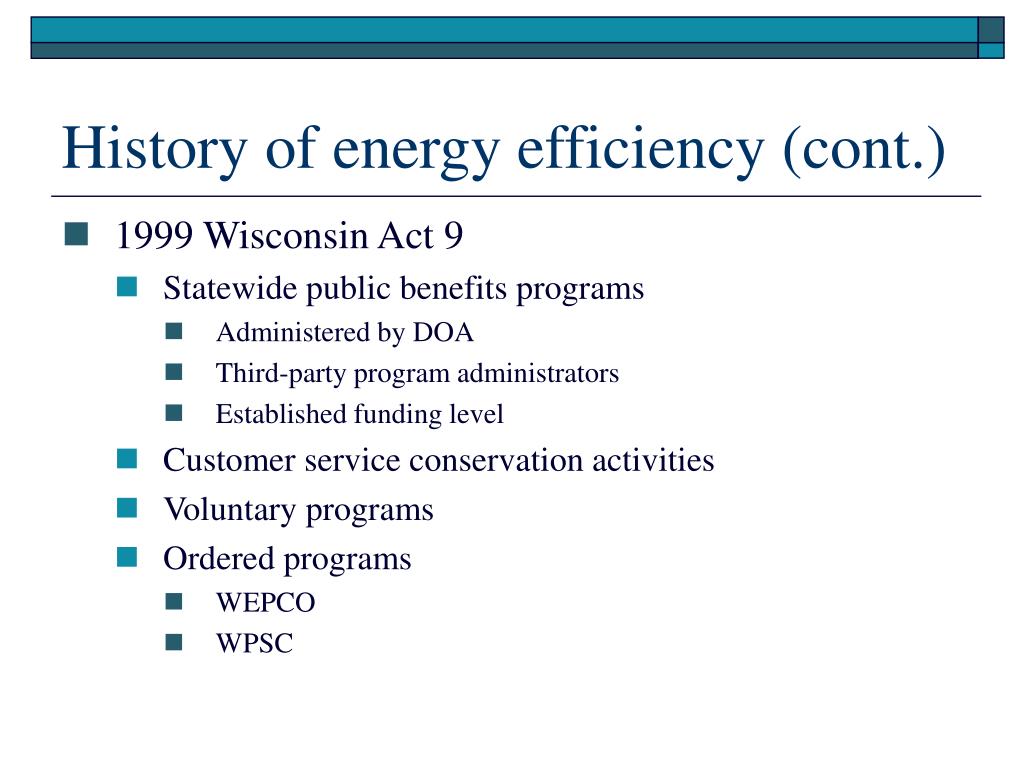 History of energy efficiency (cont.)

1999 Wisconsin Act 9

Statewide public benefits programs

Administered by DOA

Third-party program administrators

Established funding level

Customer service conservation activities

Voluntary programs

Ordered programs

WEPCO

WPSC